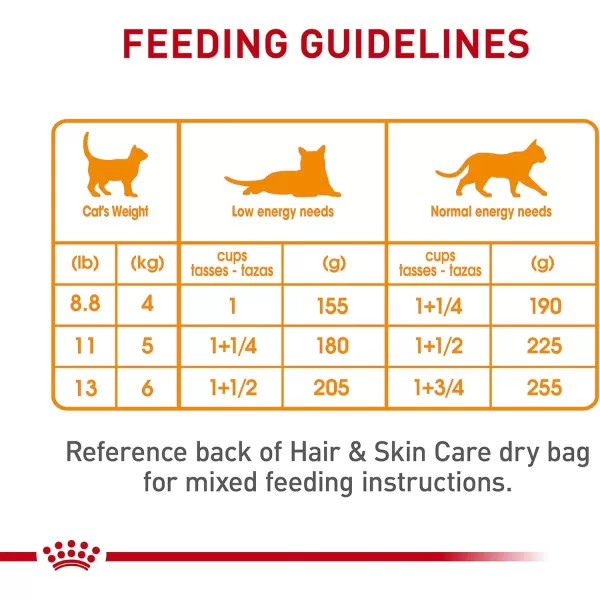 FEEDING GUIDELINES

| Cat's Weight | | Low energy needs | | Normal energy needs | |
|---|---|---|---|---|---|
| (lb) | (kg) | cups tasses - tazas | (g) | cups tasses - tazas | (g) |
| 8.8 | 4 | 1 | 155 | 1+1/4 | 190 |
| 11 | 5 | 1+1/4 | 180 | 1+1/2 | 225 |
| 13 | 6 | 1+1/2 | 205 | 1+3/4 | 255 |

Reference back of Hair & Skin Care dry bag for mixed feeding instructions.